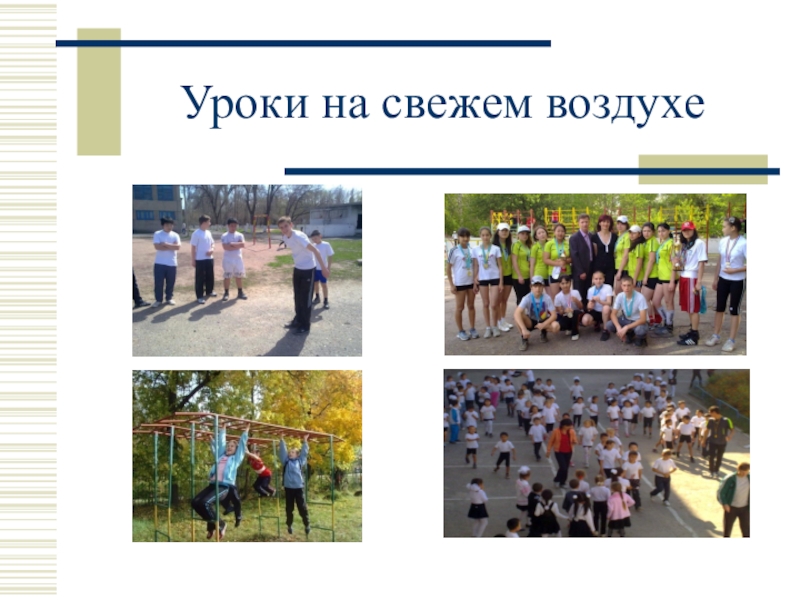 Уроки на свежем воздухе